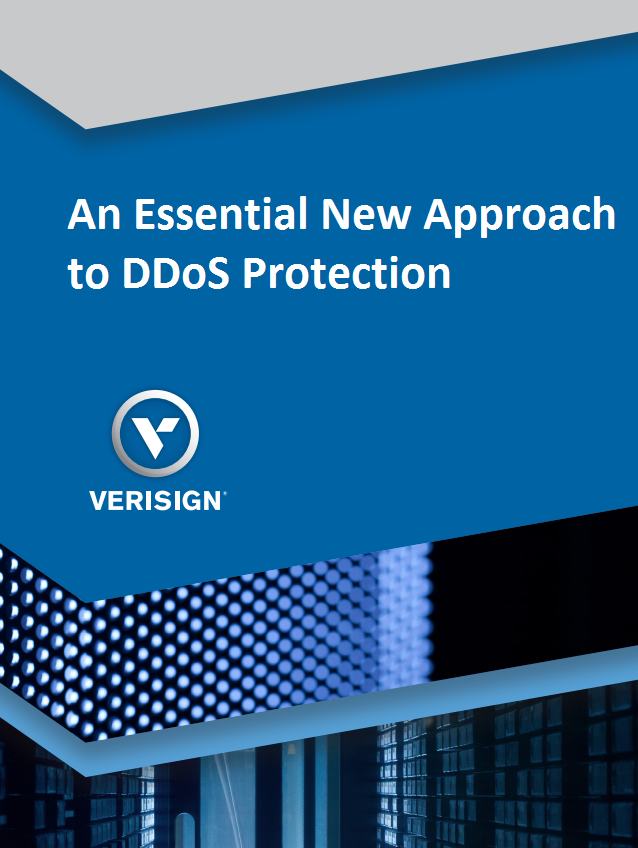 An Essential New Approach to DDoS Protection

VERISIGN®